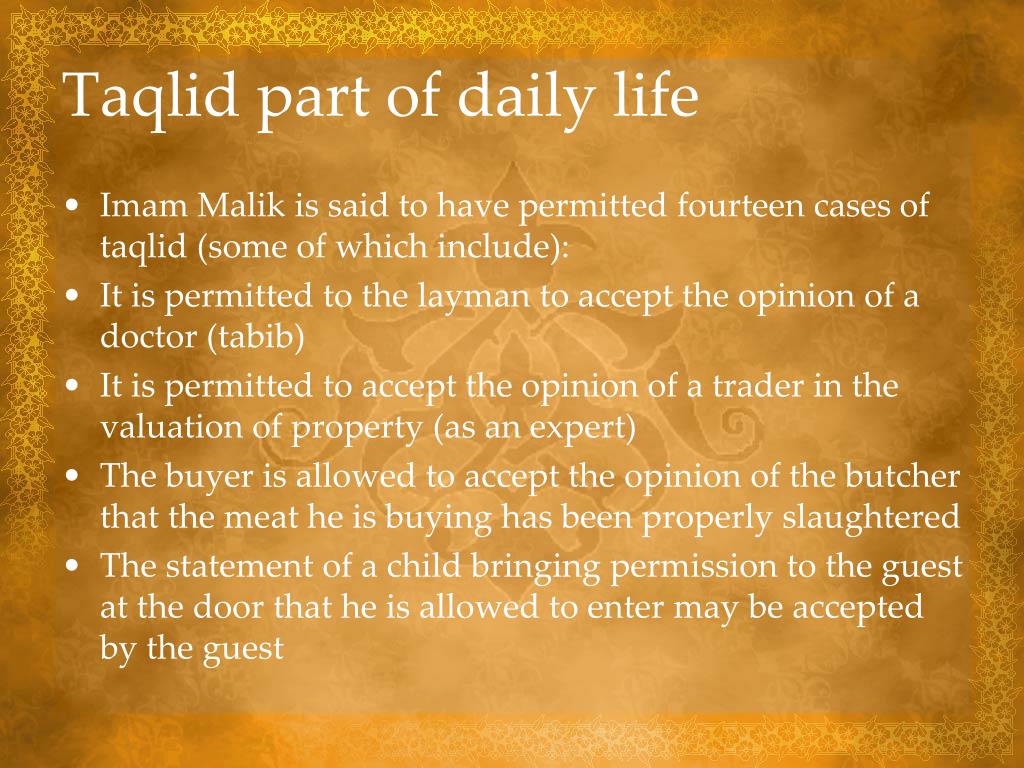 Taqlid part of daily life

• Imam Malik is said to have permitted fourteen cases of taqlid (some of which include):
• It is permitted to the layman to accept the opinion of a doctor (tabib)
• It is permitted to accept the opinion of a trader in the valuation of property (as an expert)
• The buyer is allowed to accept the opinion of the butcher that the meat he is buying has been properly slaughtered
• The statement of a child bringing permission to the guest at the door that he is allowed to enter may be accepted by the guest